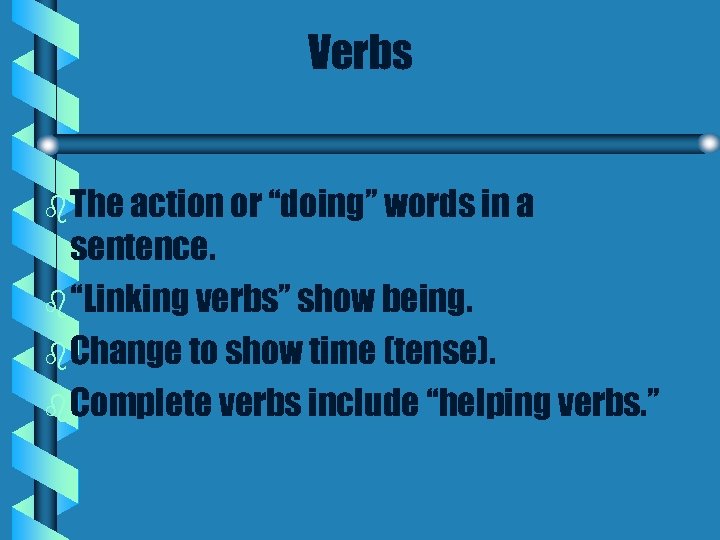 Verbs

The action or “doing” words in a sentence.

“Linking verbs” show being.

Change to show time (tense).

Complete verbs include “helping verbs.”